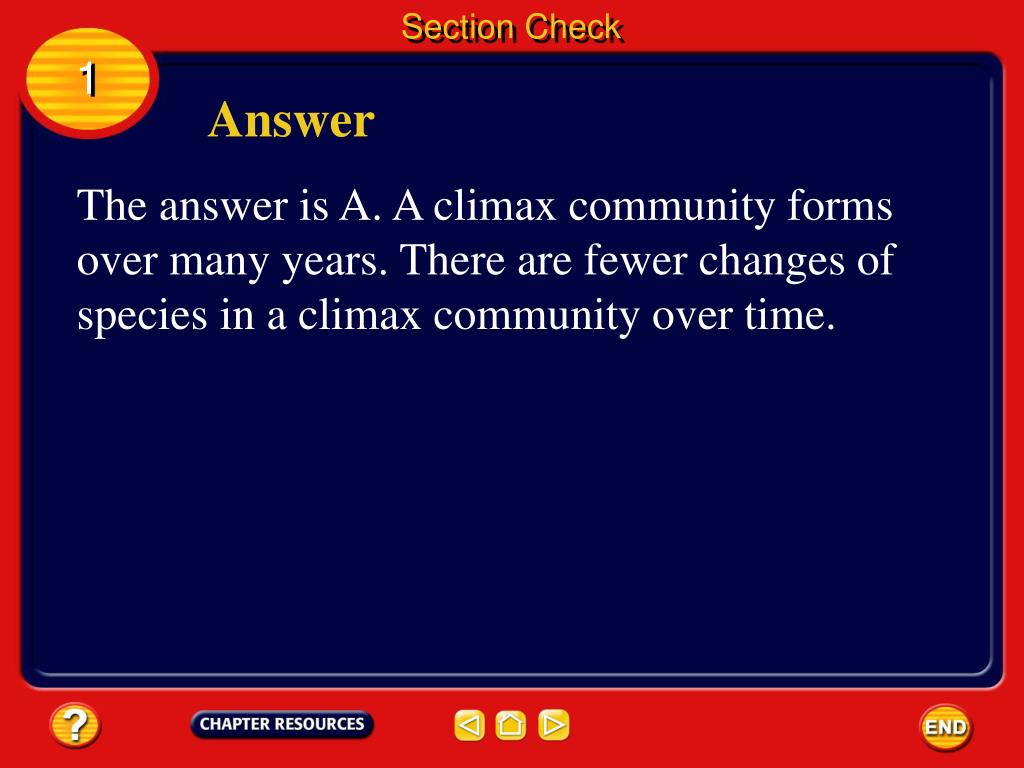 Section Check

1

Answer

The answer is A. A climax community forms over many years. There are fewer changes of species in a climax community over time.

?

CHAPTER RESOURCES

END